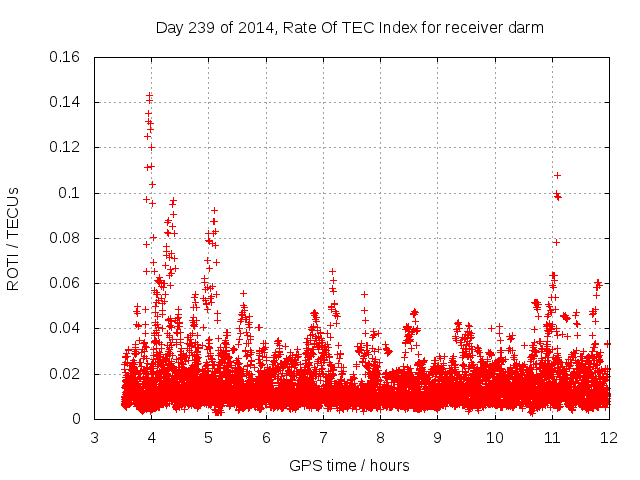 Day 239 of 2014, Rate Of TEC Index for receiver darm

ROTI / TECUs

0.16
0.14
0.12
0.1
0.08
0.06
0.04
0.02
0

3 4 5 6 7 8 9 10 11 12

GPS time / hours